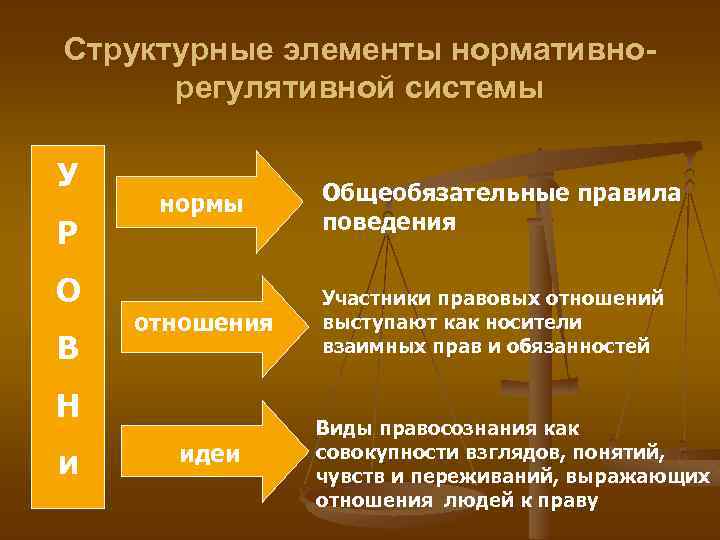 Структурные элементы нормативно-регулятивной системы

У
Р
О
В
Н
И

нормы

Общеобязательные правила поведения

отношения

Участники правовых отношений выступают как носители взаимных прав и обязанностей

идеи

Виды правосознания как совокупности взглядов, понятий, чувств и переживаний, выражающих отношения людей к праву